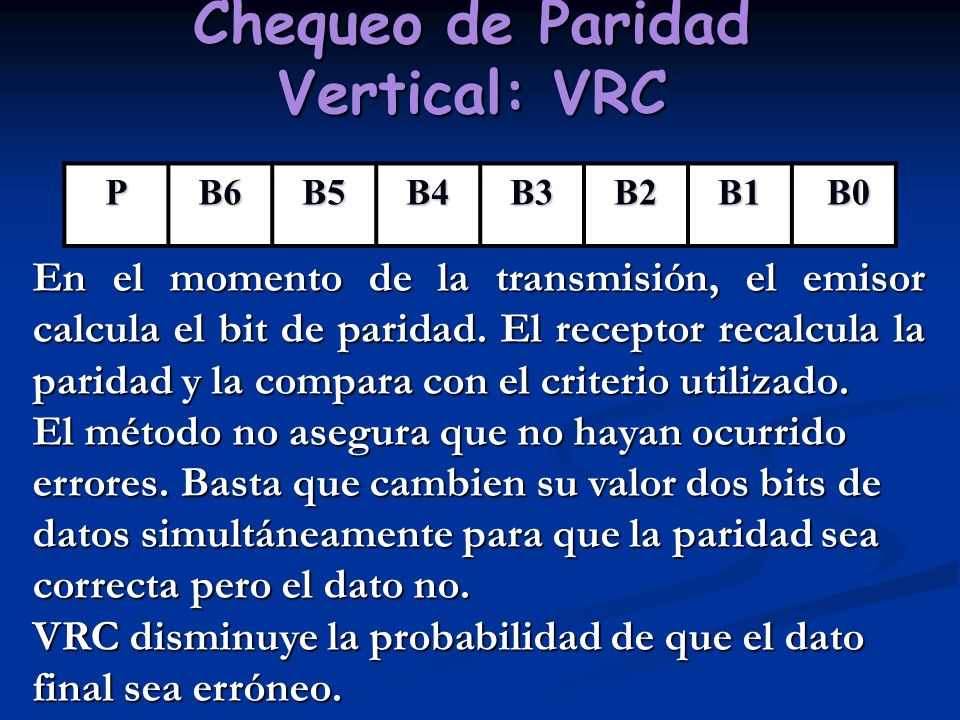 Chequeo de Paridad Vertical: VRC

| P | B6 | B5 | B4 | B3 | B2 | B1 | B0 |
|---|---|---|---|---|---|---|---|

En el momento de la transmisión, el emisor calcula el bit de paridad. El receptor recalcula la paridad y la compara con el criterio utilizado.
El método no asegura que no hayan ocurrido errores. Basta que cambien su valor dos bits de datos simultáneamente para que la paridad sea correcta pero el dato no.
VRC disminuye la probabilidad de que el dato final sea erróneo.